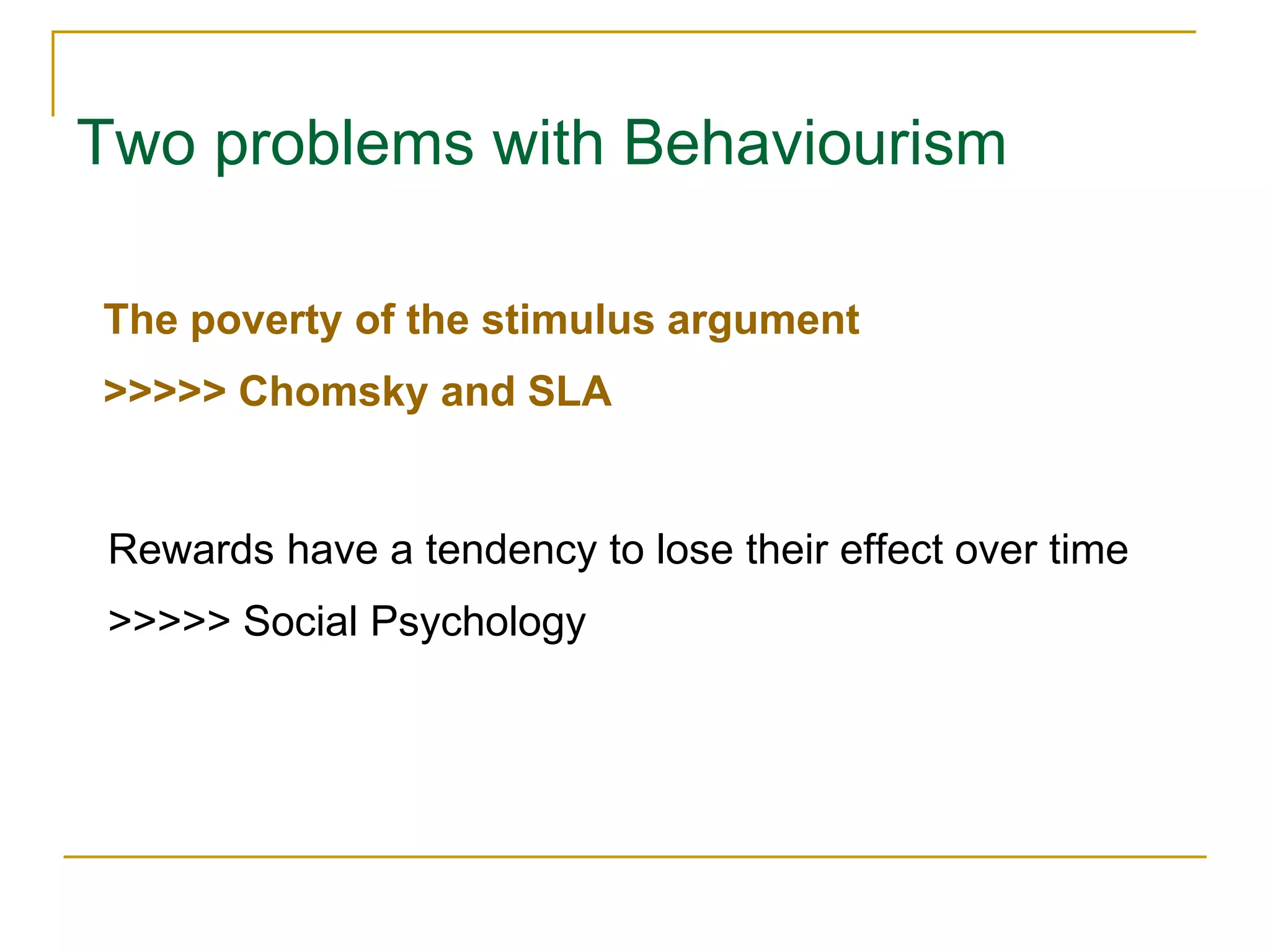 Two problems with Behaviourism

The poverty of the stimulus argument

>>>>> Chomsky and SLA

Rewards have a tendency to lose their effect over time

>>>>> Social Psychology